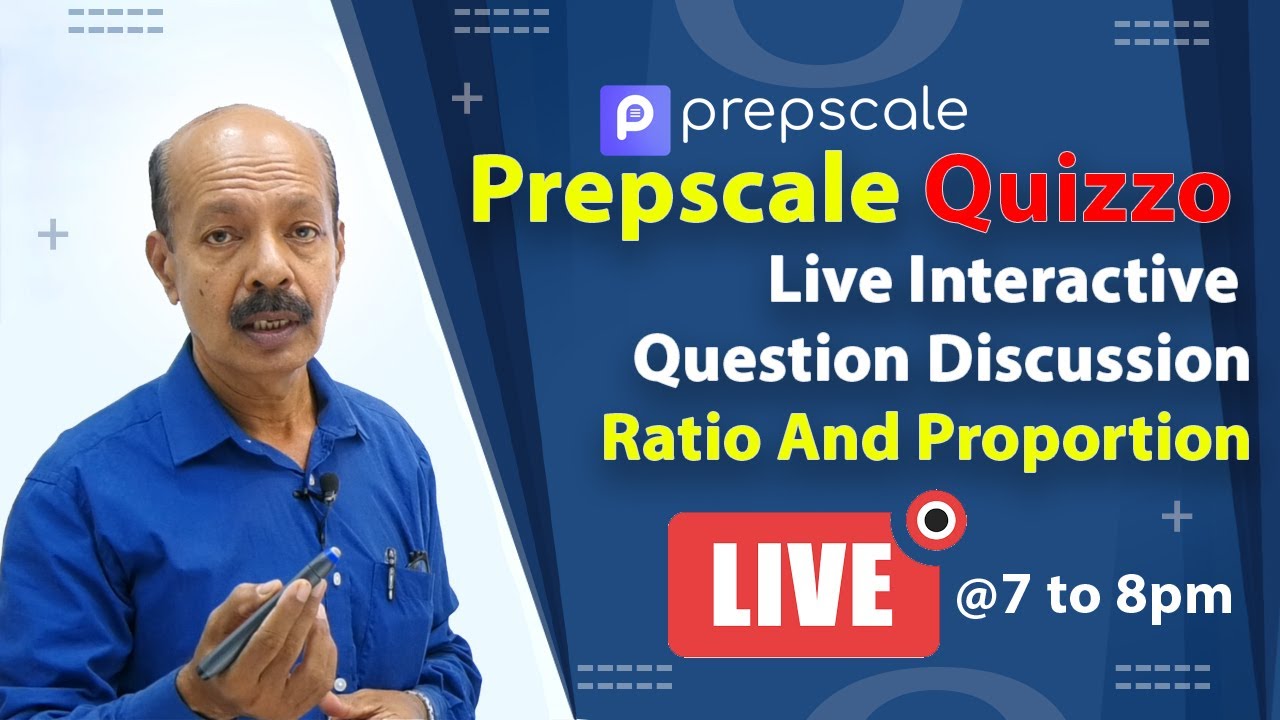 prepscale
Prepscale Quizzo
Live Interactive
Question Discussion
Ratio And Proportion
LIVE
@7 to 8pm